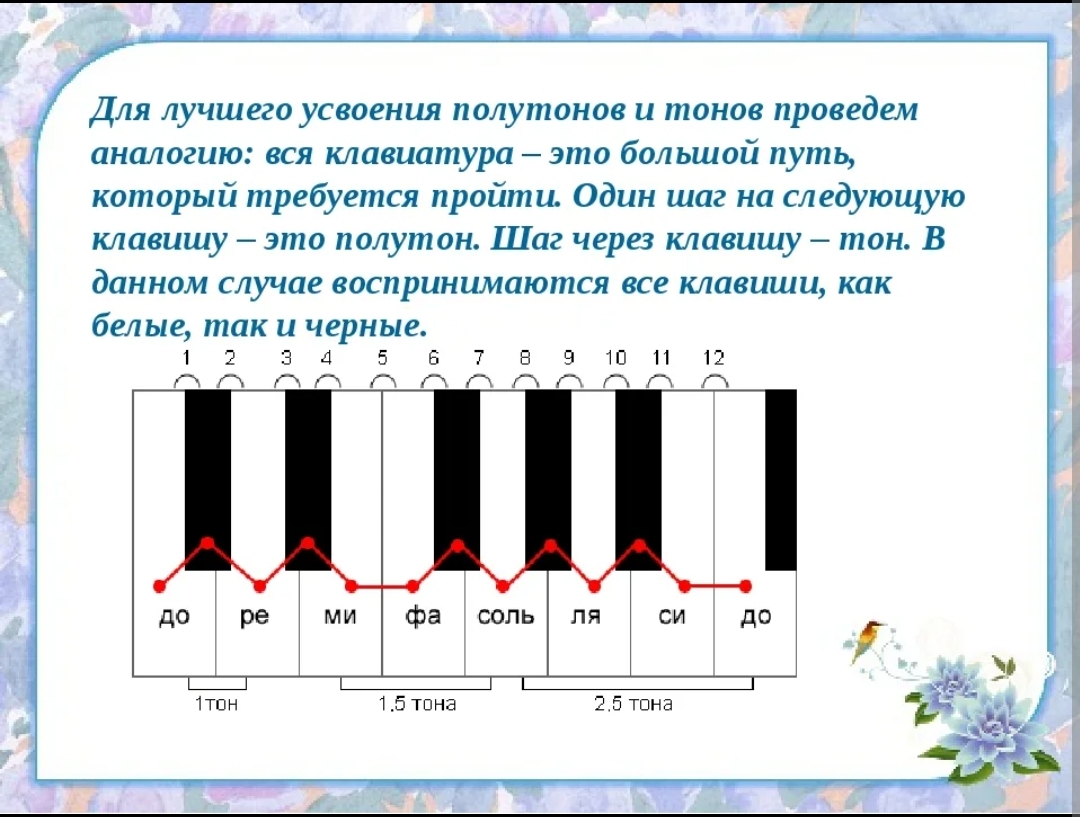 Для лучшего усвоения полутонов и тонов проведем аналогию: вся клавиатура – это большой путь, который требуется пройти. Один шаг на следующую клавишу – это полутон. Шаг через клавишу – тон. В данном случае воспринимаются все клавиши, как белые, так и черные.

1 2 3 4 5 6 7 8 9 10 11 12

до ре ми фа соль ля си до

1тон 1,5 тона 2,5 тона